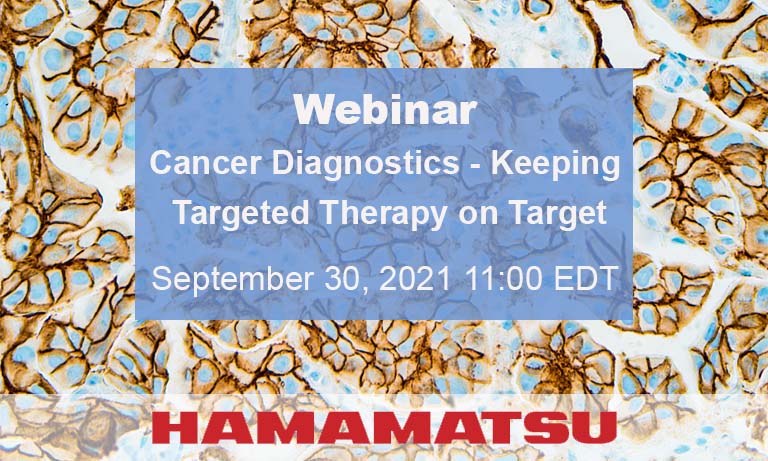 Webinar

Cancer Diagnostics - Keeping Targeted Therapy on Target

September 30, 2021 11:00 EDT

HAMAMATSU